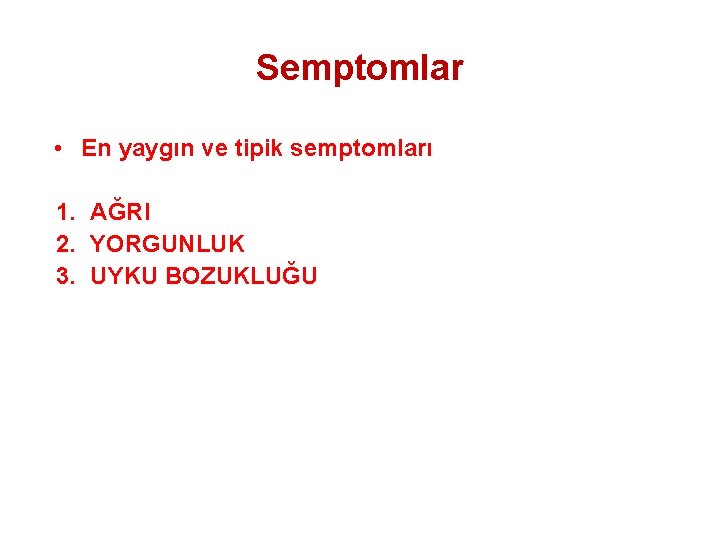 Semptomlar

• En yaygın ve tipik semptomları

1. AĞRI
2. YORGUNLUK
3. UYKU BOZUKLUĞU